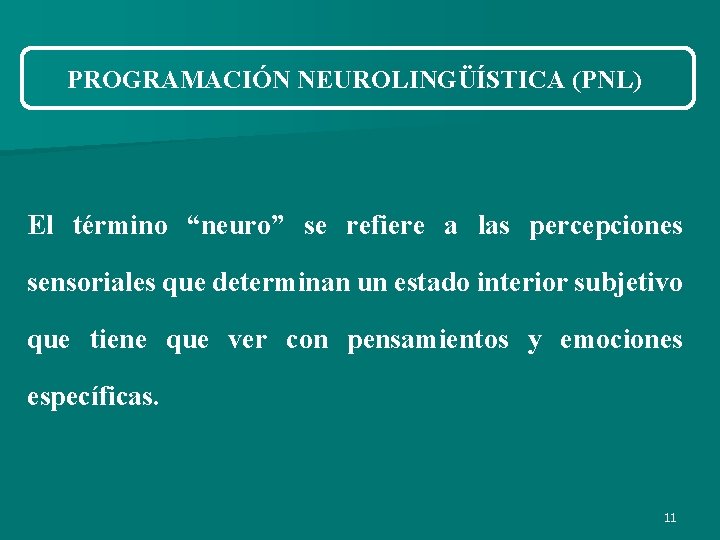 PROGRAMACIÓN NEUROLINGÜÍSTICA (PNL)

El término "neuro" se refiere a las percepciones sensoriales que determinan un estado interior subjetivo que tiene que ver con pensamientos y emociones específicas.

11